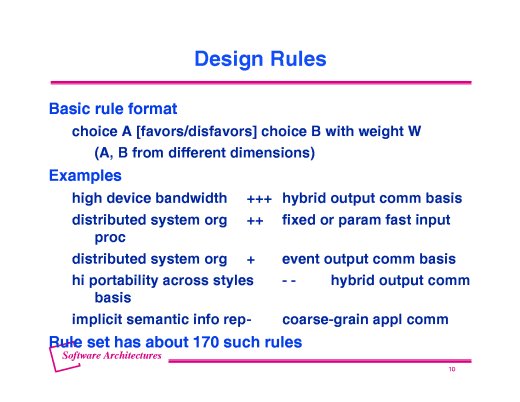 Design Rules

Basic rule format

choice A [favors/disfavors] choice B with weight W

(A, B from different dimensions)

Examples

high device bandwidth +++ hybrid output comm basis

distributed system org ++ fixed or param fast input proc

distributed system org + event output comm basis

hi portability across styles - - hybrid output comm basis

implicit semantic info rep- coarse-grain appl comm

Rule set has about 170 such rules

Software Architectures

10